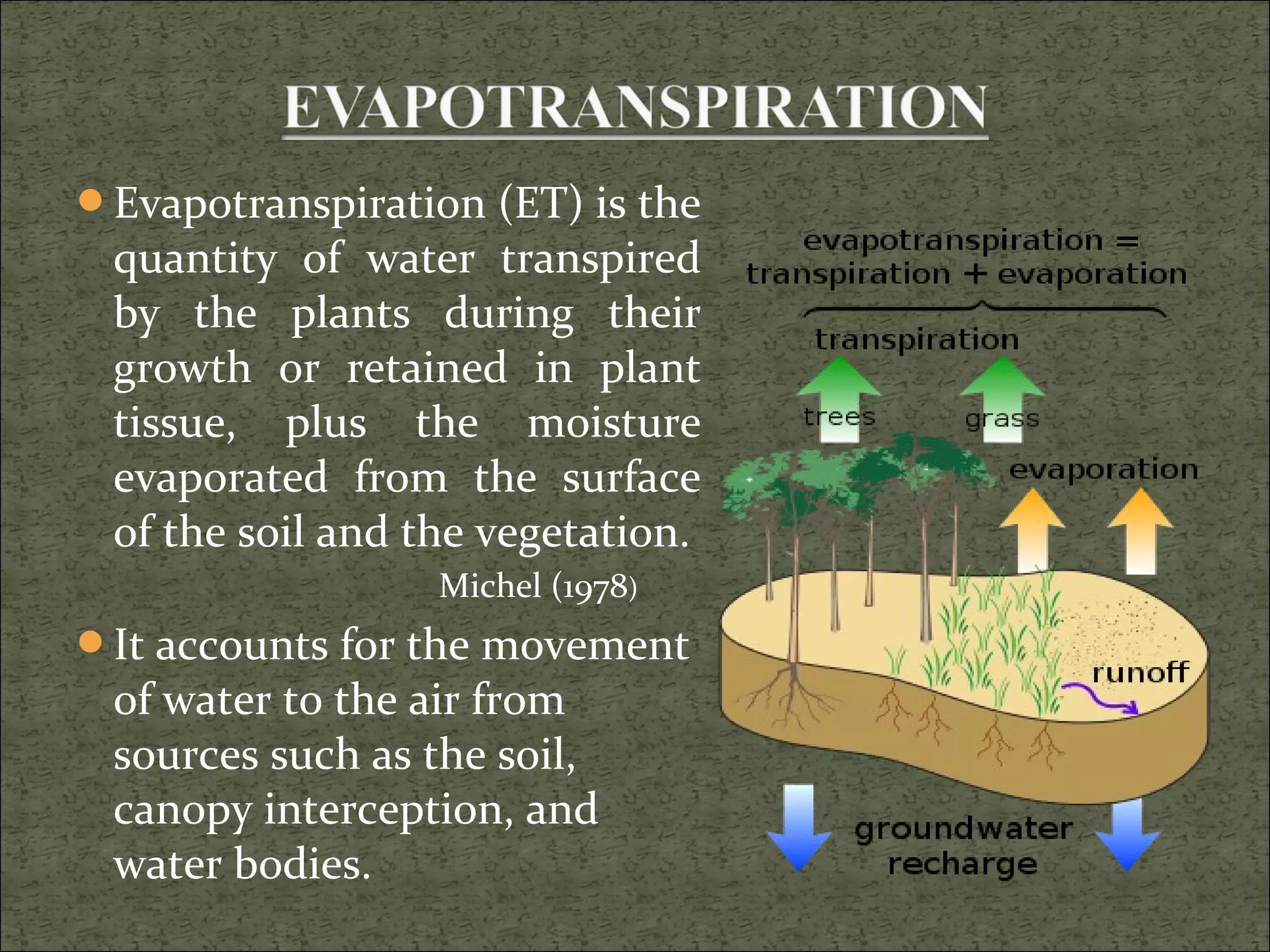 EVAPOTRANSPIRATION

Evapotranspiration (ET) is the quantity of water transpired by the plants during their growth or retained in plant tissue, plus the moisture evaporated from the surface of the soil and the vegetation.

Michel (1978)

It accounts for the movement of water to the air from sources such as the soil, canopy interception, and water bodies.

evapotranspiration = transpiration + evaporation

transpiration

trees

grass

evaporation

runoff

groundwater recharge